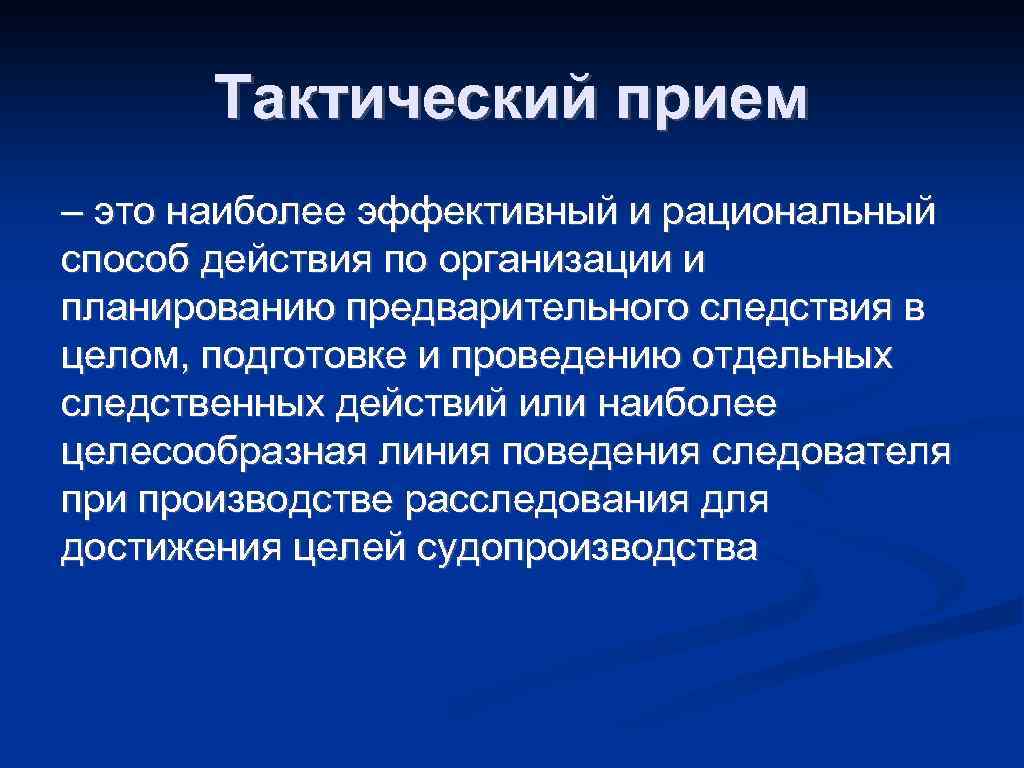 Тактический прием

– это наиболее эффективный и рациональный способ действия по организации и планированию предварительного следствия в целом, подготовке и проведению отдельных следственных действий или наиболее целесообразная линия поведения следователя при производстве расследования для достижения целей судопроизводства